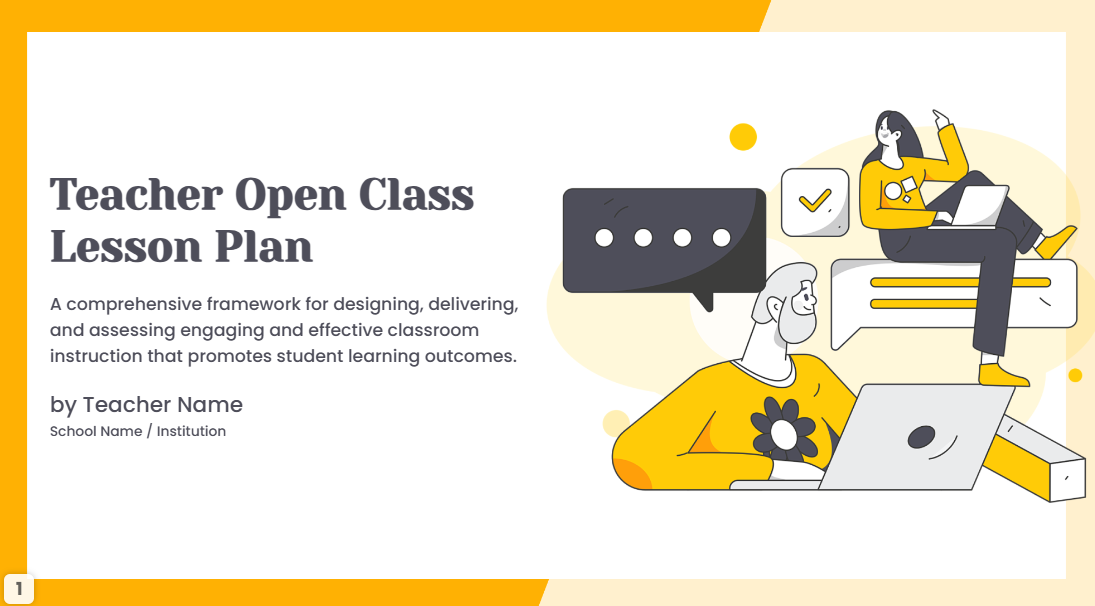 Teacher Open Class Lesson Plan

A comprehensive framework for designing, delivering, and assessing engaging and effective classroom instruction that promotes student learning outcomes.

by Teacher Name

School Name / Institution

1